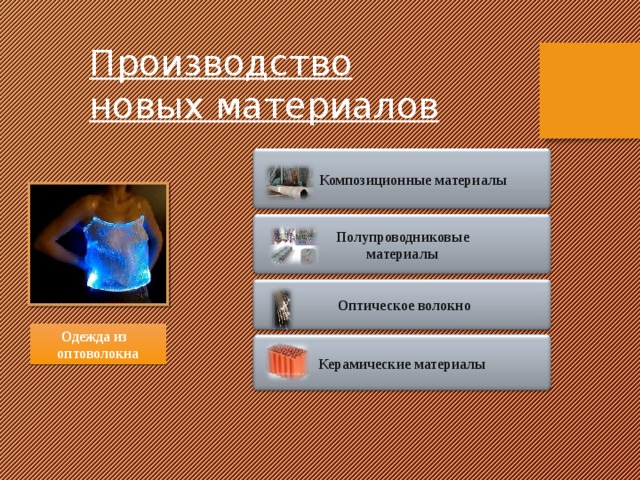 Производство новых материалов

Композиционные материалы

Полупроводниковые материалы

Оптическое волокно

Керамические материалы

Одежда из оптоволокна